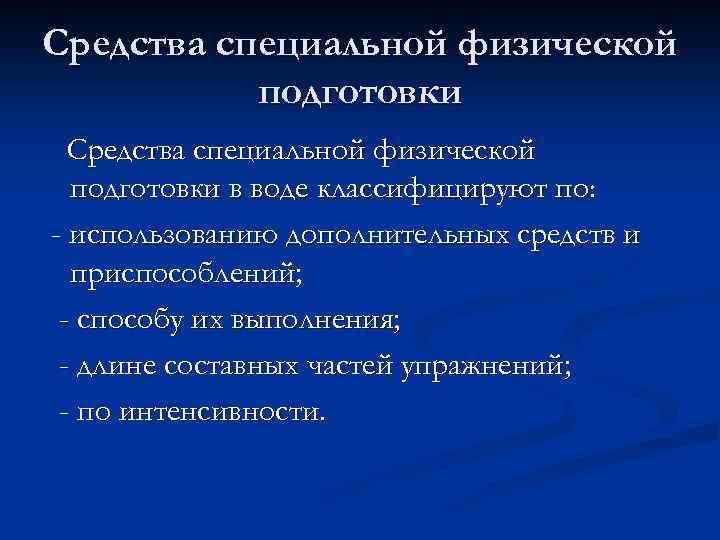 Средства специальной физической подготовки

Средства специальной физической подготовки в воде классифицируют по:
- использованию дополнительных средств и приспособлений;
- способу их выполнения;
- длине составных частей упражнений;
- по интенсивности.